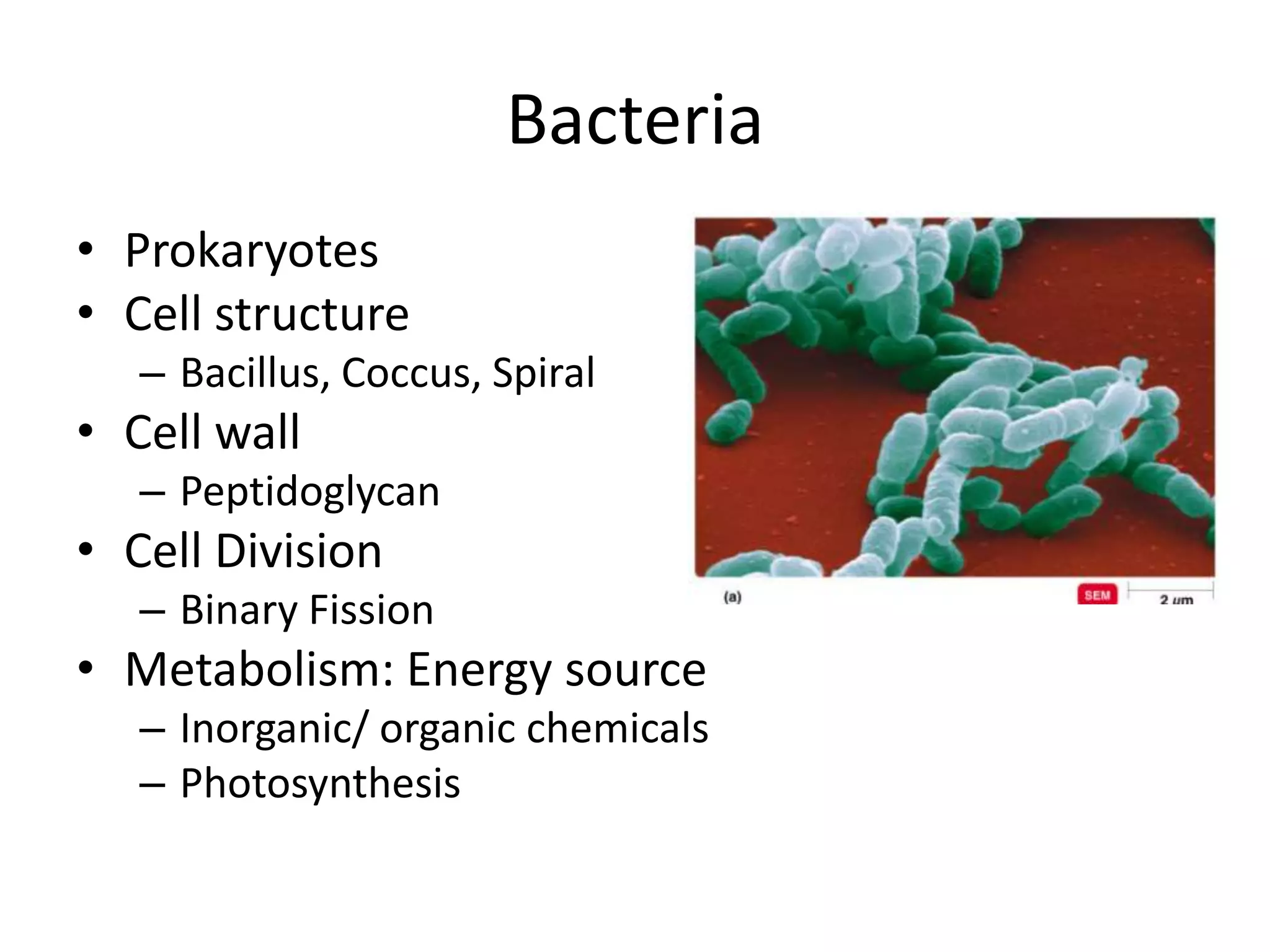 Bacteria

• Prokaryotes
• Cell structure
– Bacillus, Coccus, Spiral
• Cell wall
– Peptidoglycan
• Cell Division
– Binary Fission
• Metabolism: Energy source
– Inorganic/ organic chemicals
– Photosynthesis

(a)

SEM

2 μm